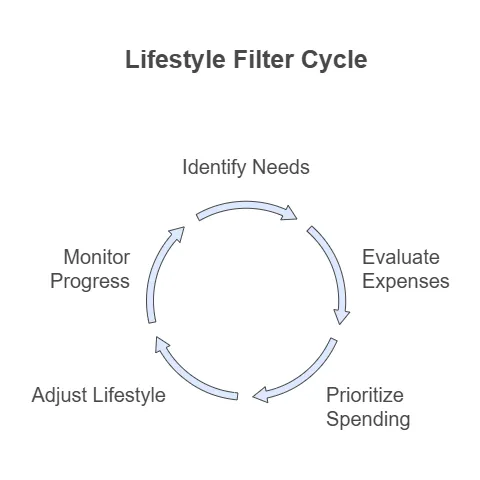 Lifestyle Filter Cycle

Identify Needs

Evaluate Expenses

Prioritize Spending

Adjust Lifestyle

Monitor Progress